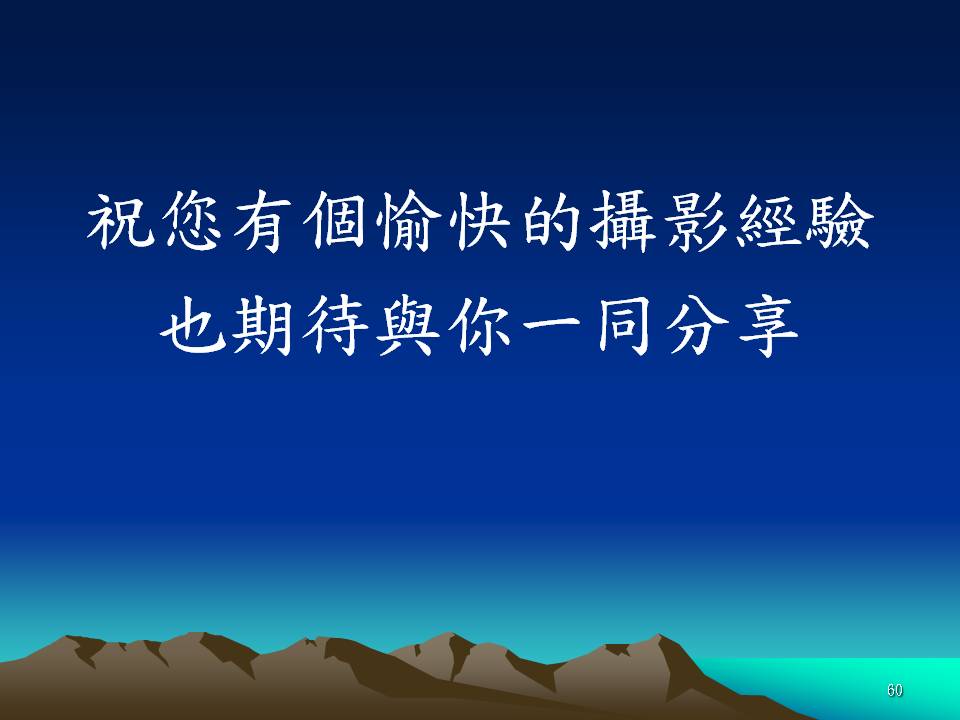 祝您有個愉快的攝影經驗
也期待與你一同分享

60